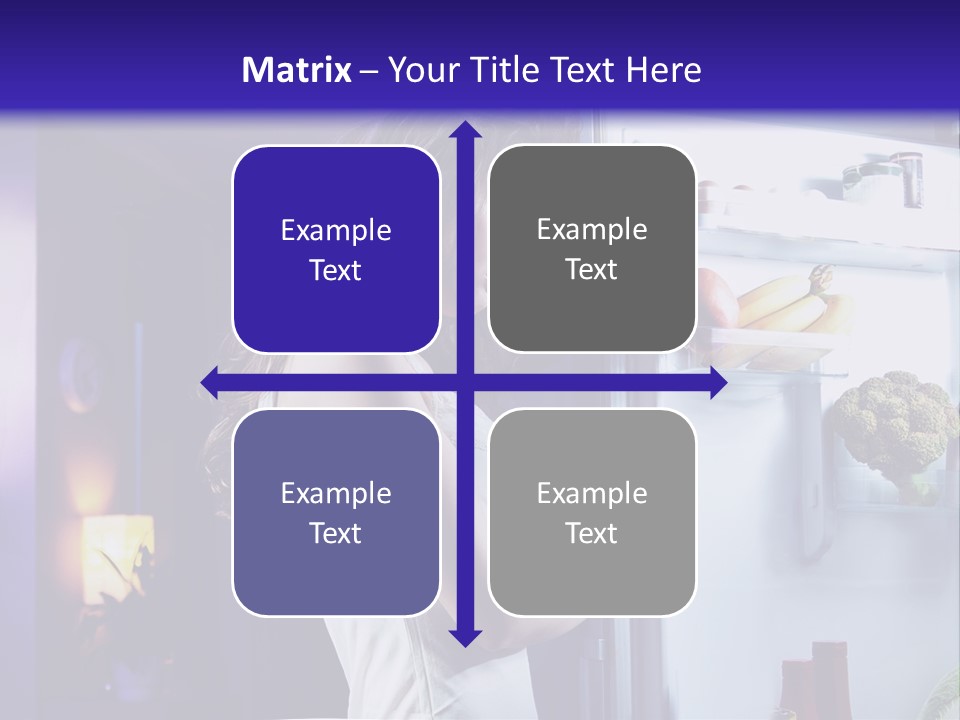 Matrix – Your Title Text Here

Example Text

Example Text

Example Text

Example Text